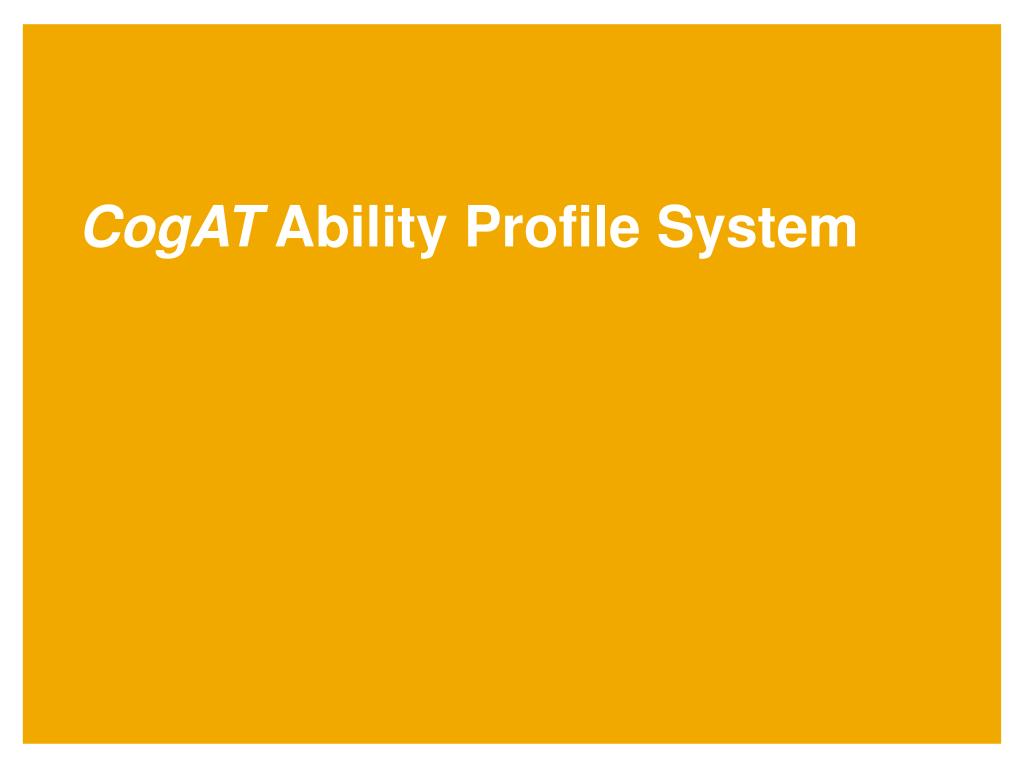 CogAT Ability Profile System